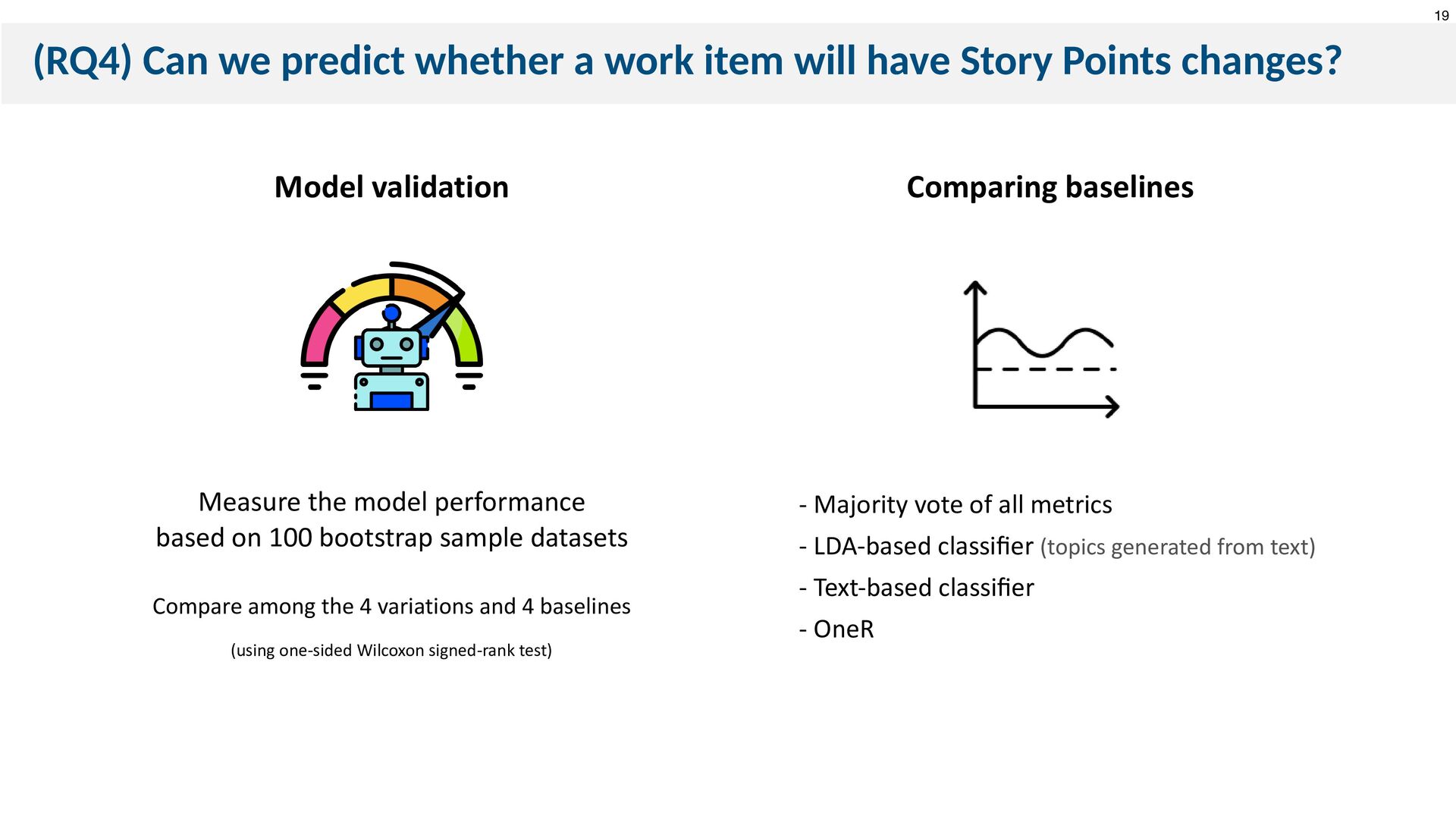 19

(RQ4) Can we predict whether a work item will have Story Points changes?

Model validation

Measure the model performance based on 100 bootstrap sample datasets

Compare among the 4 variations and 4 baselines

(using one-sided Wilcoxon signed-rank test)

Comparing baselines

- Majority vote of all metrics
- LDA-based classifier (topics generated from text)
- Text-based classifier
- OneR